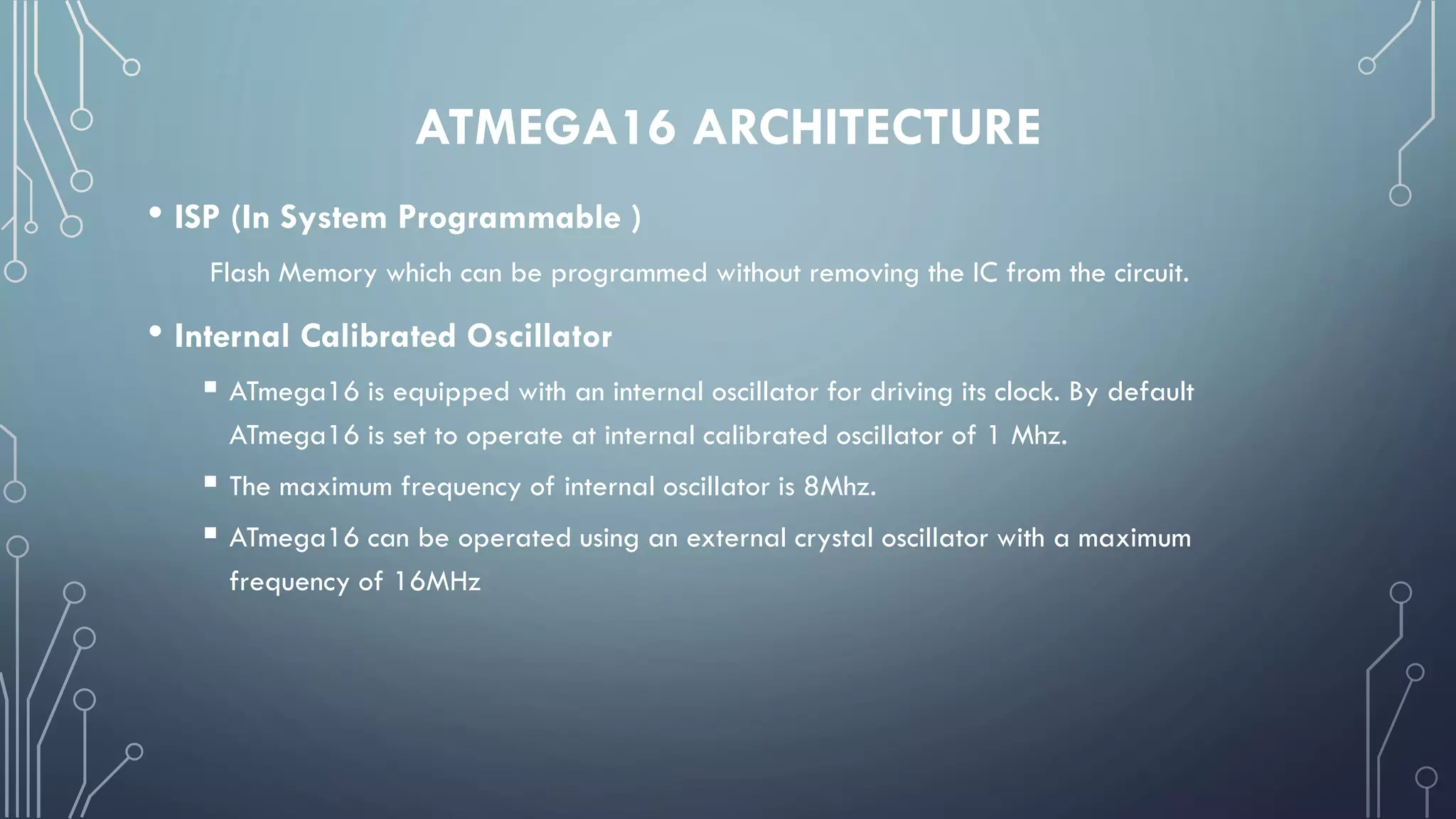 ATMEGA16 ARCHITECTURE

• ISP (In System Programmable )

Flash Memory which can be programmed without removing the IC from the circuit.

• Internal Calibrated Oscillator

▪ ATmega16 is equipped with an internal oscillator for driving its clock. By default ATmega16 is set to operate at internal calibrated oscillator of 1 Mhz.

▪ The maximum frequency of internal oscillator is 8Mhz.

▪ ATmega16 can be operated using an external crystal oscillator with a maximum frequency of 16MHz